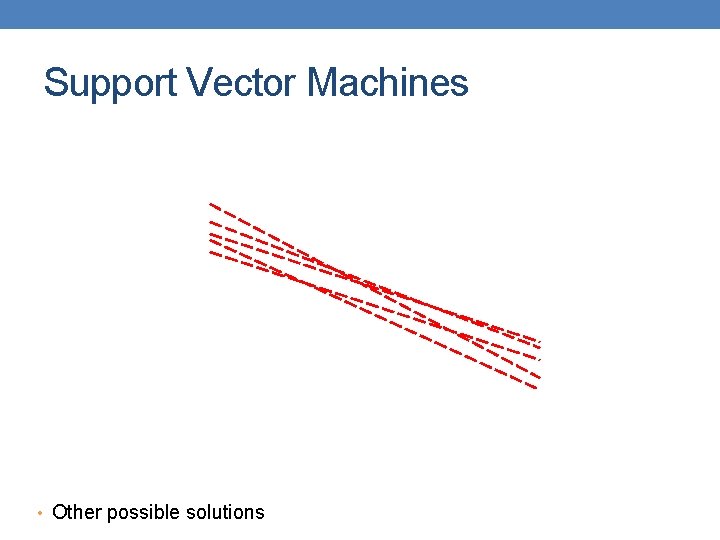 Support Vector Machines

• Other possible solutions